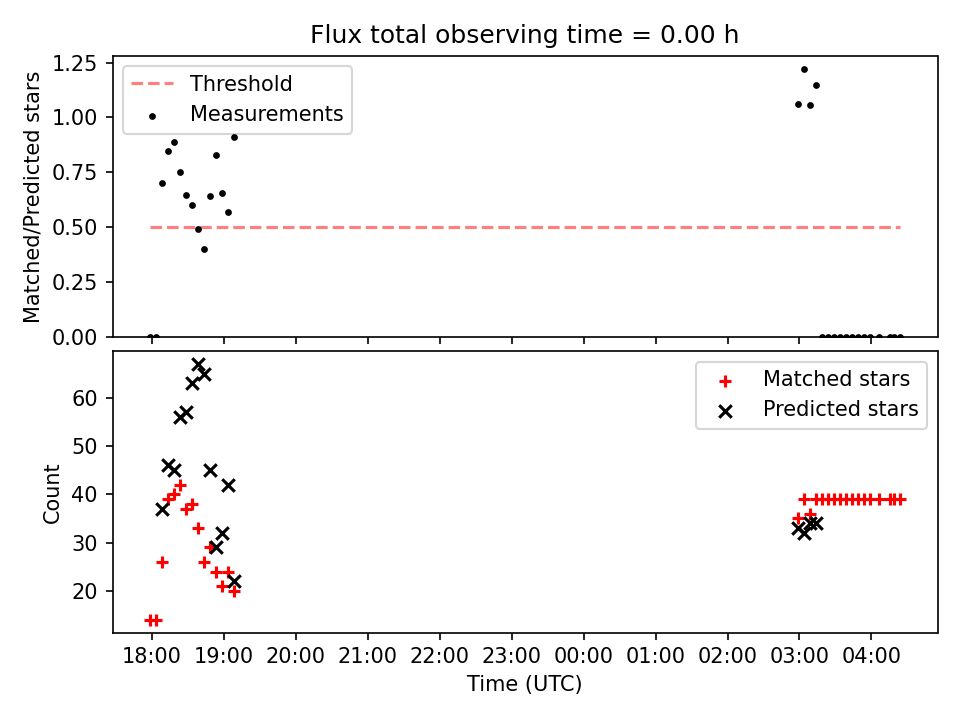 Flux total observing time = 0.00 h

Threshold
Measurements

Matched/Predicted stars
1.25
1.00
0.75
0.50
0.25
0.00

Matched stars
Predicted stars

Count
60
50
40
30
20

18:00 19:00 20:00 21:00 22:00 23:00 00:00 01:00 02:00 03:00 04:00
Time (UTC)